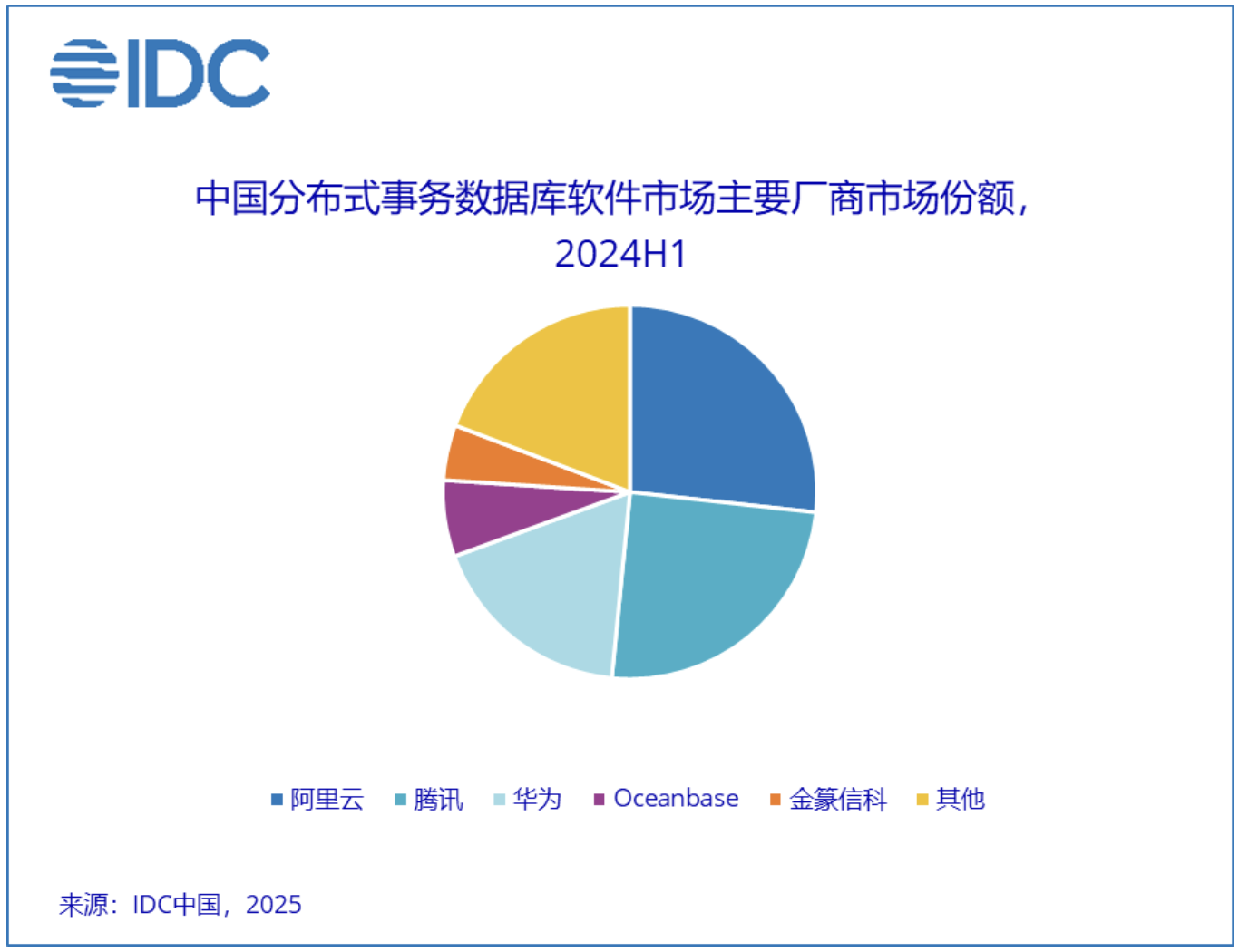 IDC

中国分布式事务数据库软件市场主要厂商市场份额，2024H1

阿里云 腾讯 华为 Oceanbase 金篆信科 其他

来源：IDC中国，2025